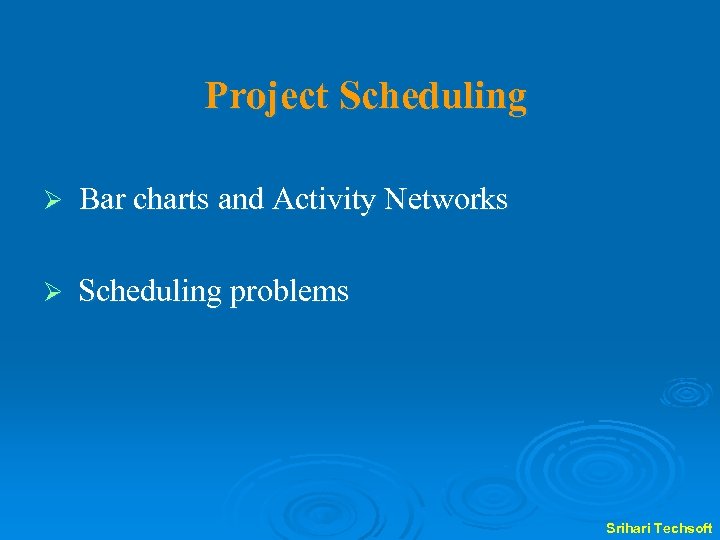 Project Scheduling

➢ Bar charts and Activity Networks

➢ Scheduling problems

Srihari Techsoft